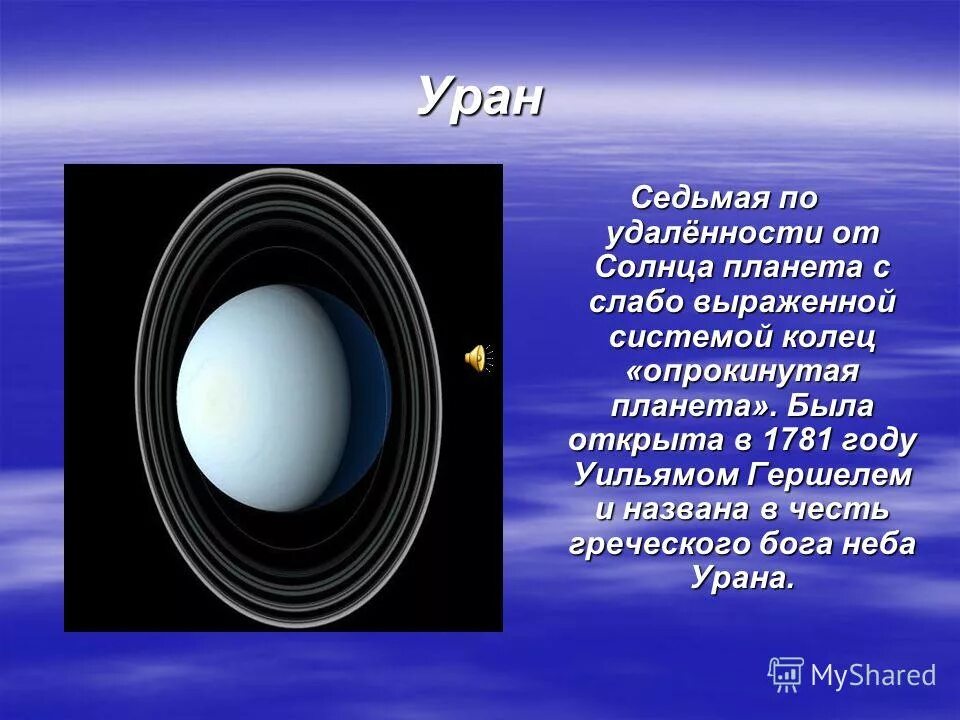 Уран

Седьмая по удалённости от Солнца планета с слабо выраженной системой колец «опрокинутая планета». Была открыта в 1781 году Уильямом Гершелем и названа в честь греческого бога неба Урана.

MyShared